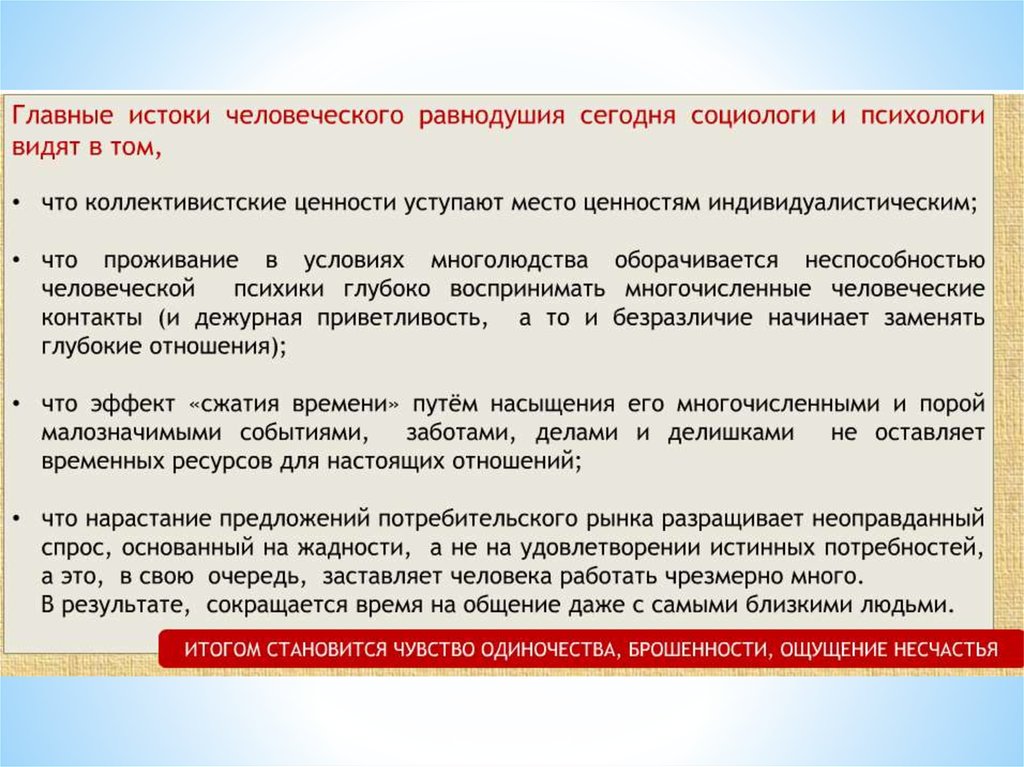 Главные истоки человеческого равнодушия сегодня социологи и психологи видят в том,

• что коллективистские ценности уступают место ценностям индивидуалистическим;

• что проживание в условиях многолюдства оборачивается неспособностью человеческой психики глубоко воспринимать многочисленные человеческие контакты (и дежурная приветливость, а то и безразличие начинает заменять глубокие отношения);

• что эффект «сжатия времени» путём насыщения его многочисленными и порой малозначимыми событиями, заботами, делами и делишками не оставляет временных ресурсов для настоящих отношений;

• что нарастание предложений потребительского рынка разращивает неоправданный спрос, основанный на жадности, а не на удовлетворении истинных потребностей, а это, в свою очередь, заставляет человека работать чрезмерно много.
В результате, сокращается время на общение даже с самыми близкими людьми.

ИТОГОМ СТАНОВИТСЯ ЧУВСТВО ОДИНОЧЕСТВА, БРОШЕННОСТИ, ОЩУЩЕНИЕ НЕСЧАСТЬЯ